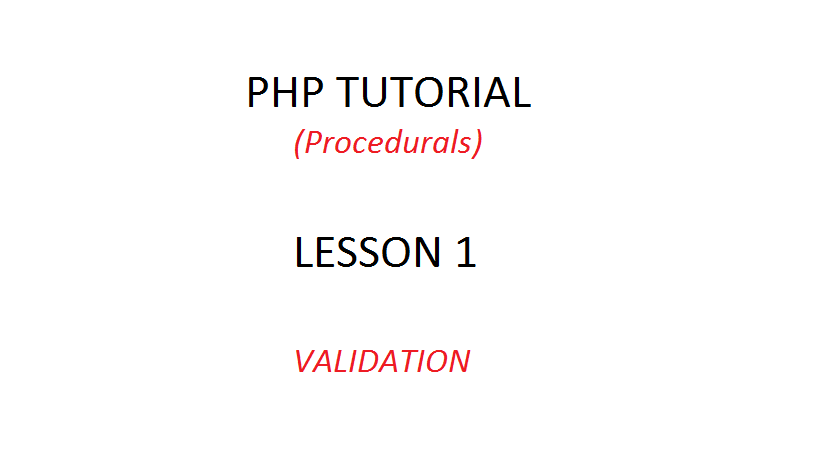 PHP TUTORIAL
(Procedurals)

LESSON 1

VALIDATION